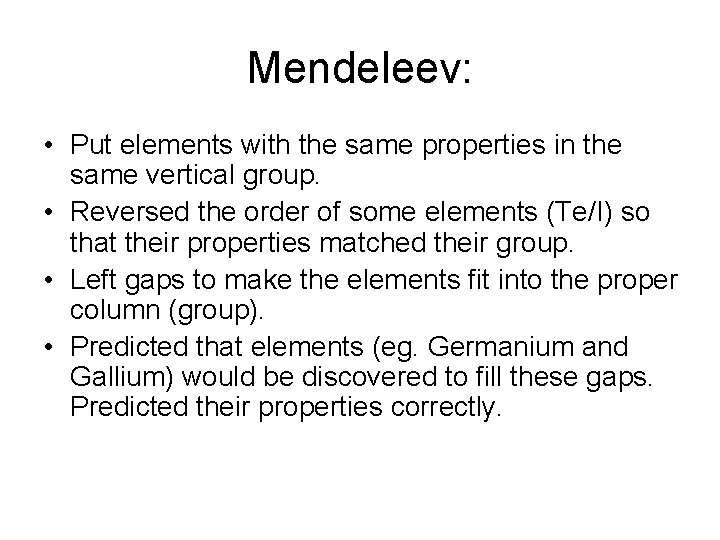 Mendeleev:

• Put elements with the same properties in the same vertical group.
• Reversed the order of some elements (Te/I) so that their properties matched their group.
• Left gaps to make the elements fit into the proper column (group).
• Predicted that elements (eg. Germanium and Gallium) would be discovered to fill these gaps. Predicted their properties correctly.